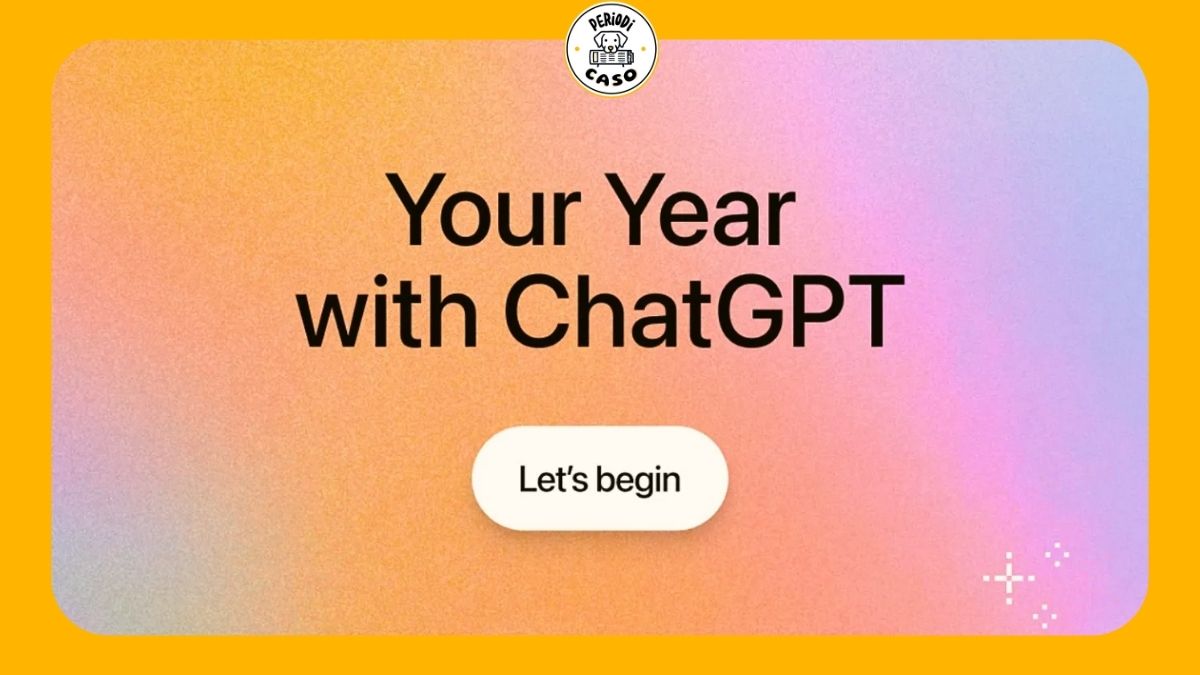 PERIODI CASO

Your Year with ChatGPT

Let's begin